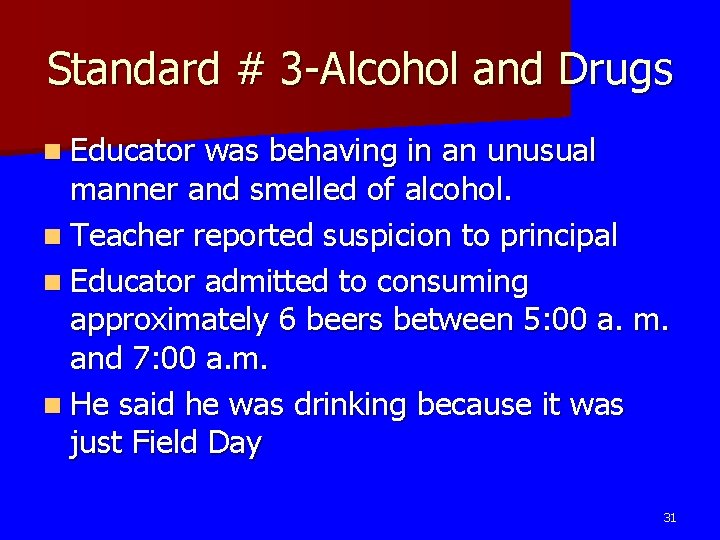 Standard # 3-Alcohol and Drugs

- Educator was behaving in an unusual manner and smelled of alcohol.
- Teacher reported suspicion to principal
- Educator admitted to consuming approximately 6 beers between 5:00 a. m. and 7:00 a.m.
- He said he was drinking because it was just Field Day

31